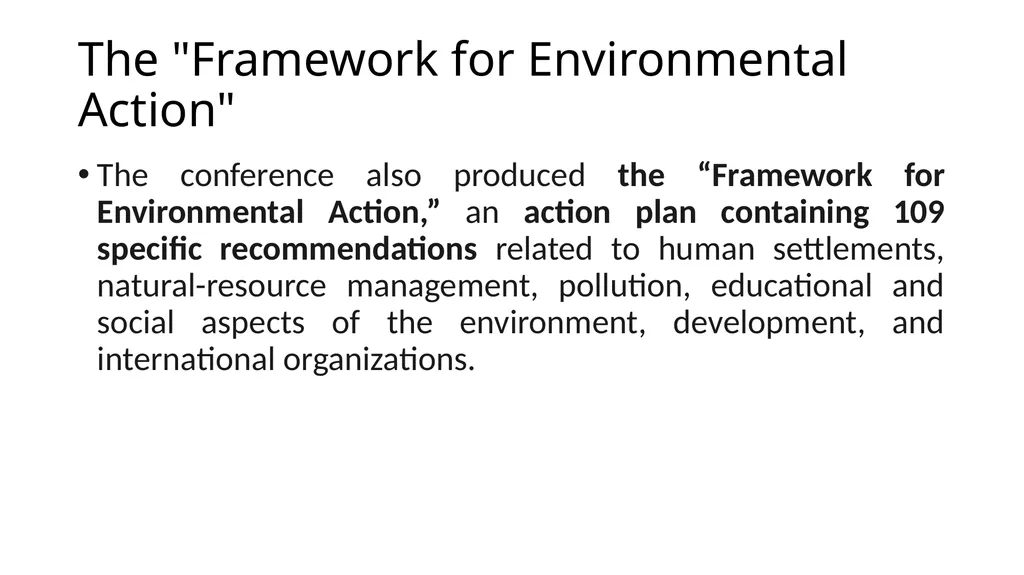 The "Framework for Environmental Action"

• The conference also produced the “Framework for Environmental Action,” an action plan containing 109 specific recommendations related to human settlements, natural-resource management, pollution, educational and social aspects of the environment, development, and international organizations.